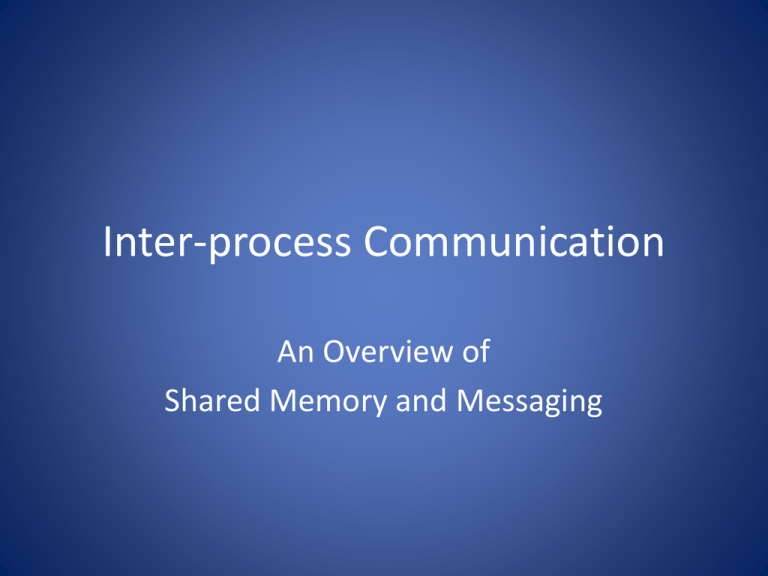 Inter-process Communication

An Overview of
Shared Memory and Messaging